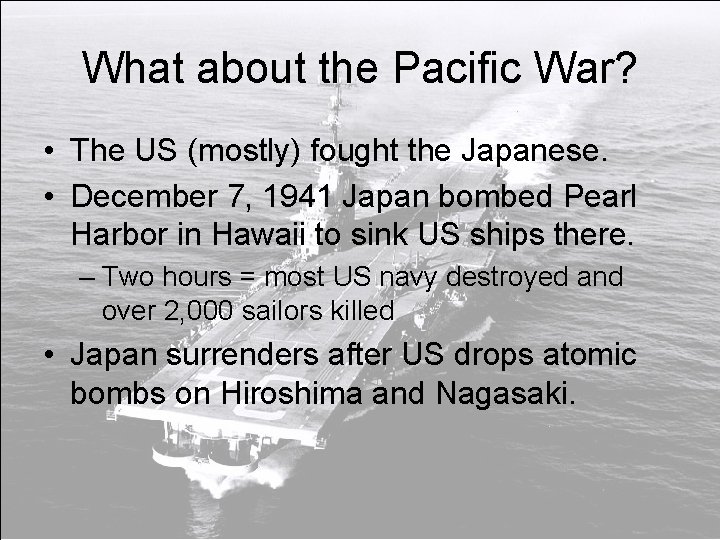 What about the Pacific War?

• The US (mostly) fought the Japanese.

• December 7, 1941 Japan bombed Pearl Harbor in Hawaii to sink US ships there.

– Two hours = most US navy destroyed and over 2,000 sailors killed

• Japan surrenders after US drops atomic bombs on Hiroshima and Nagasaki.